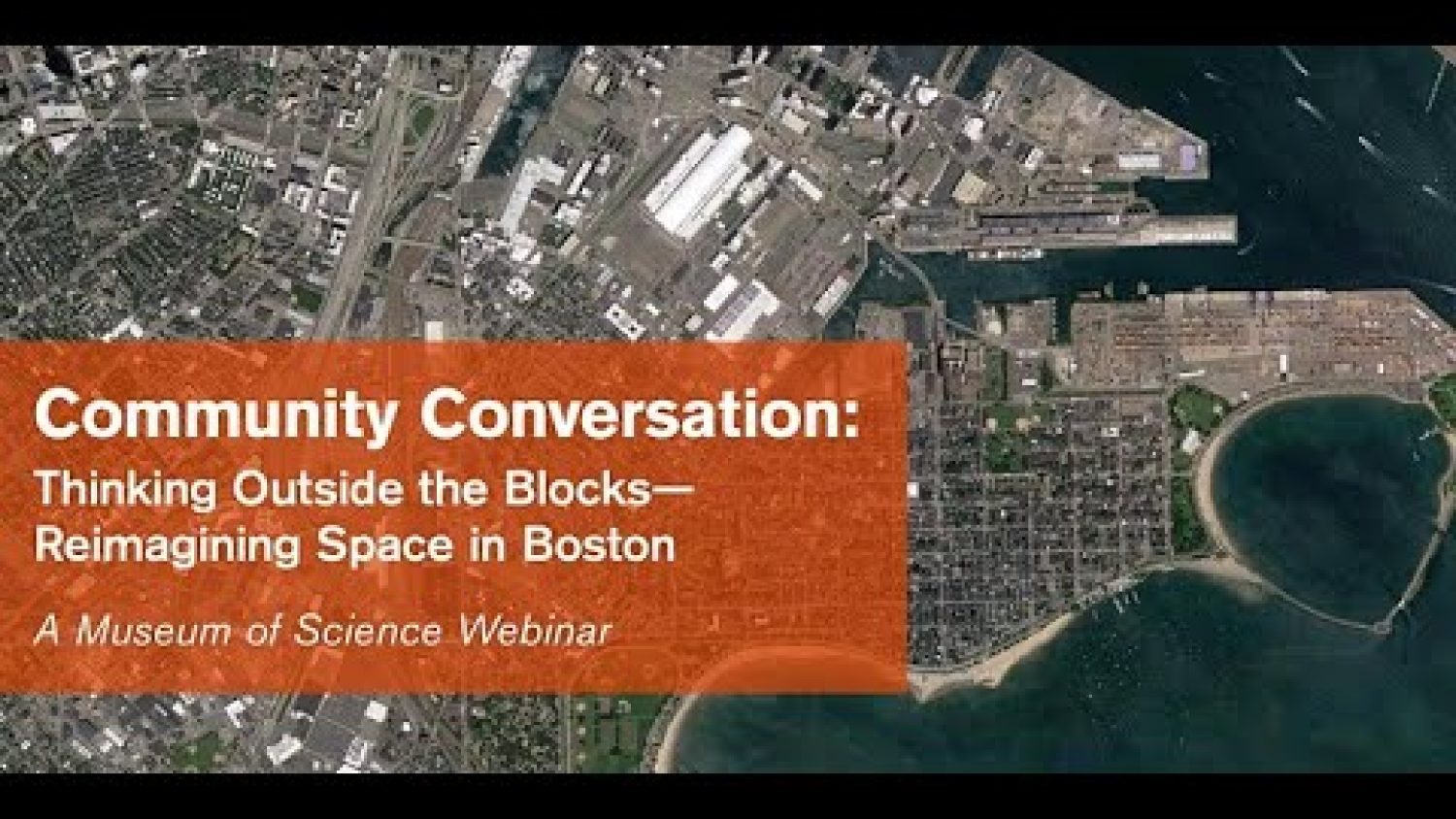 Community Conversation:
Thinking Outside the Blocks—
Reimagining Space in Boston

A Museum of Science Webinar